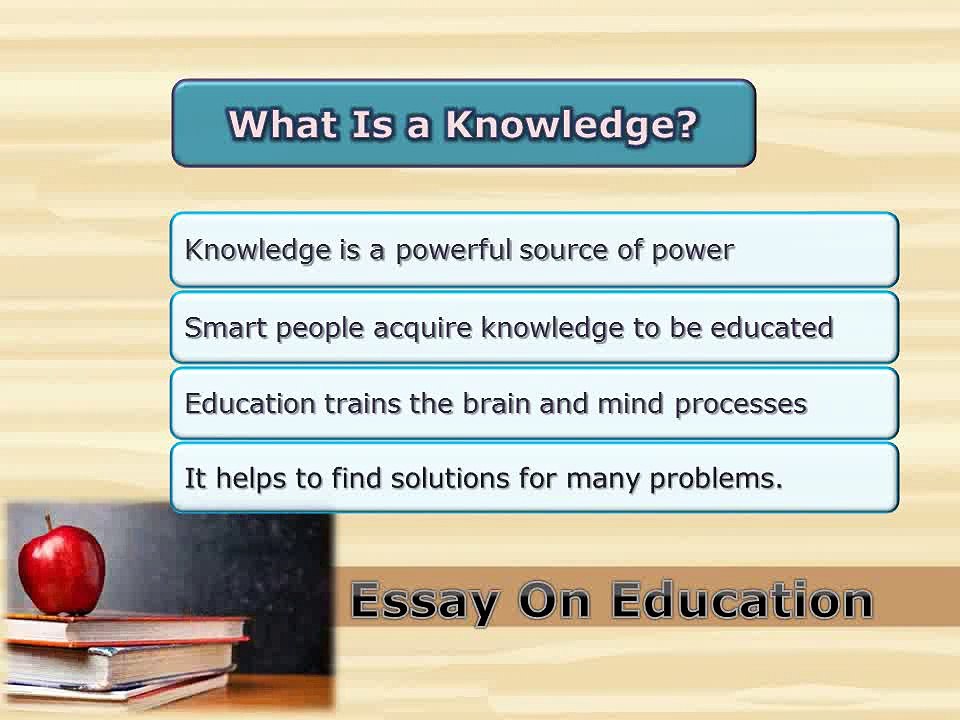 What Is a Knowledge?

Knowledge is a powerful source of power

Smart people acquire knowledge to be educated

Education trains the brain and mind processes

It helps to find solutions for many problems.

Essay On Education